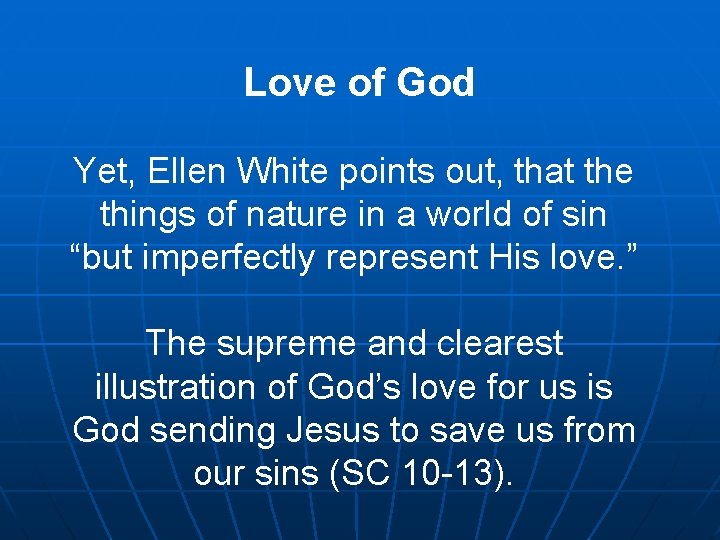 Love of God

Yet, Ellen White points out, that the things of nature in a world of sin “but imperfectly represent His love.”

The supreme and clearest illustration of God’s love for us is God sending Jesus to save us from our sins (SC 10-13).